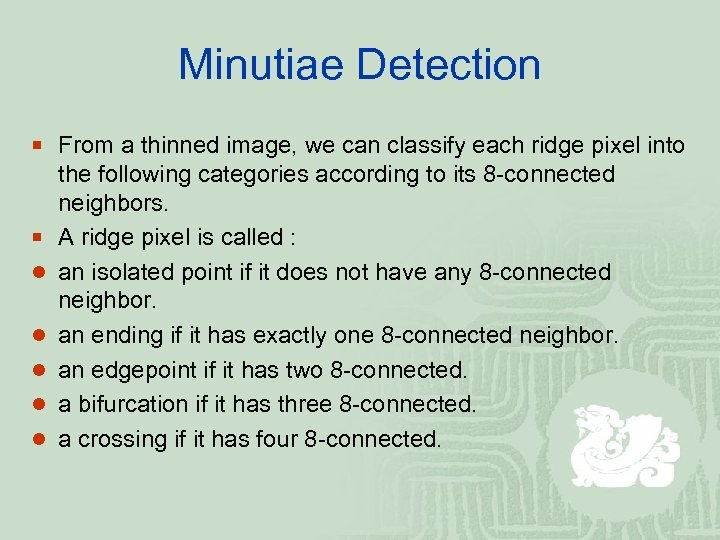 Minutiae Detection

▪ From a thinned image, we can classify each ridge pixel into the following categories according to its 8-connected neighbors.

▪ A ridge pixel is called :

● an isolated point if it does not have any 8-connected neighbor.

● an ending if it has exactly one 8-connected neighbor.

● an edgepoint if it has two 8-connected.

● a bifurcation if it has three 8-connected.

● a crossing if it has four 8-connected.